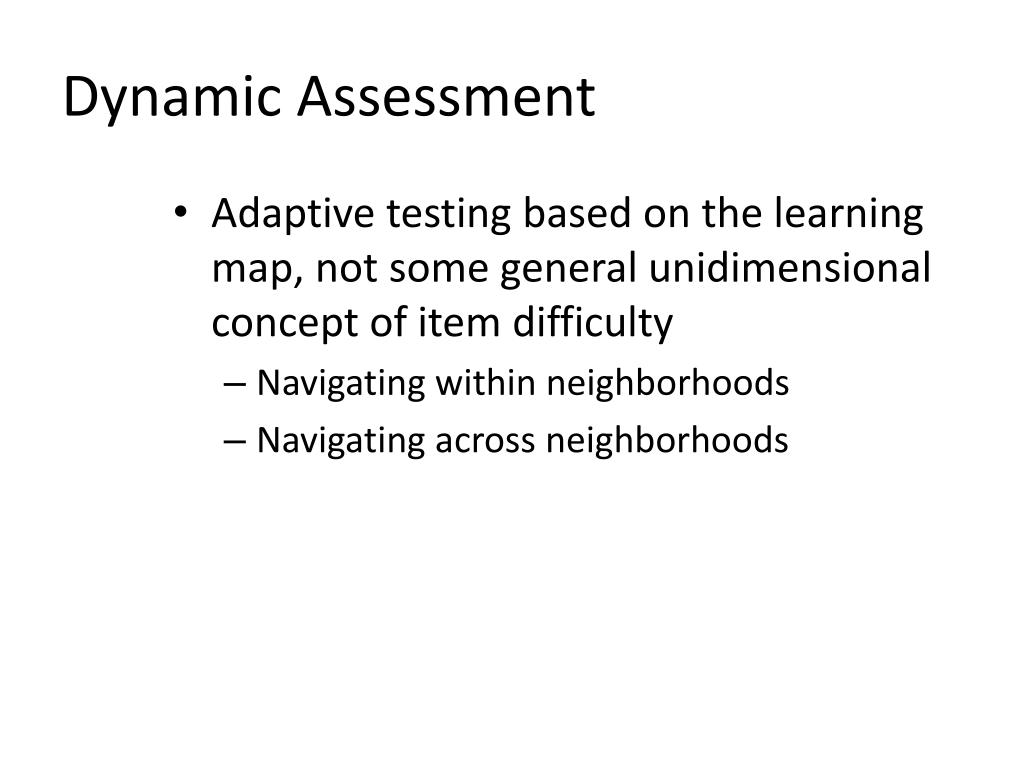 Dynamic Assessment

• Adaptive testing based on the learning map, not some general unidimensional concept of item difficulty
– Navigating within neighborhoods
– Navigating across neighborhoods